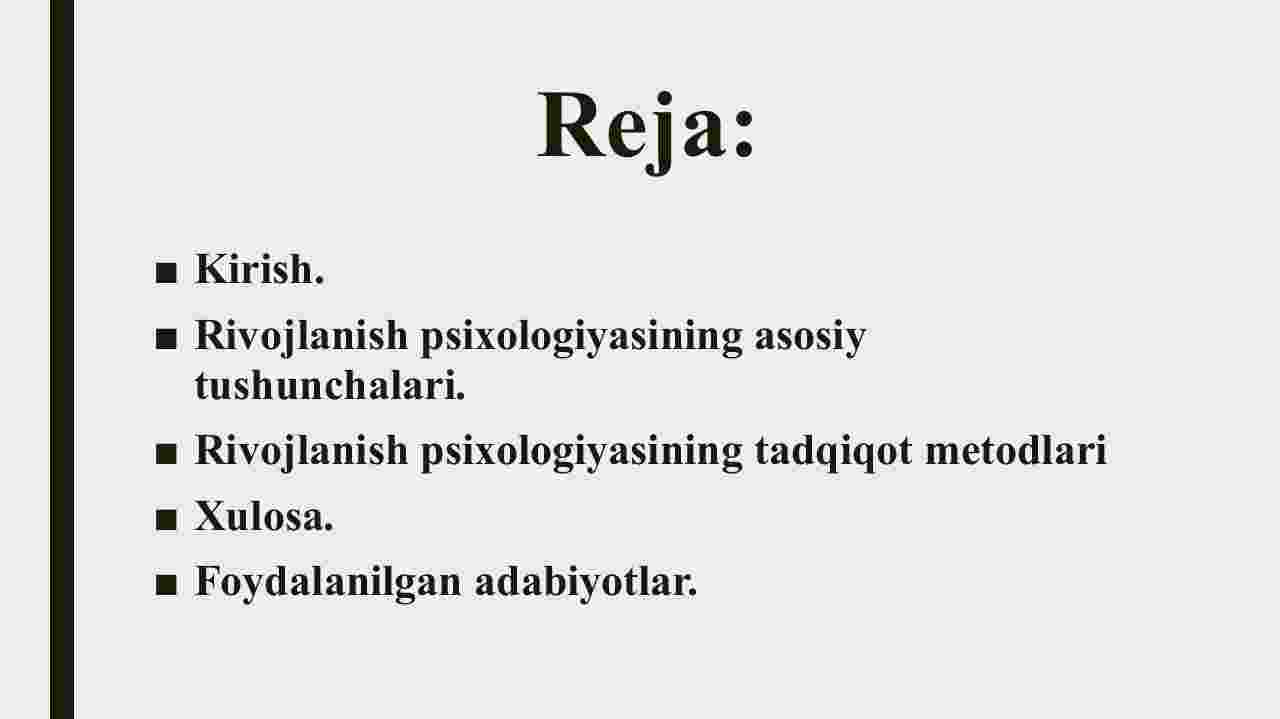 Reja:

■ Kirish.
■ Rivojlanish psixologiyasining asosiy tushunchalari.
■ Rivojlanish psixologiyasining tadqiqot metodlari
■ Xulosa.
■ Foydalanilgan adabiyotlar.